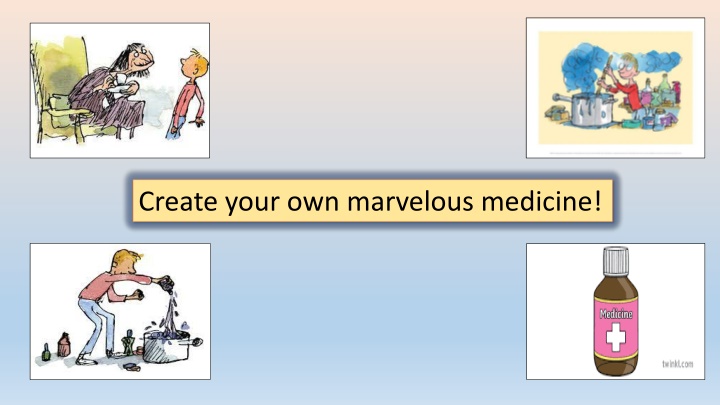 Create your own marvelous medicine!

Medicine

twinkl.com